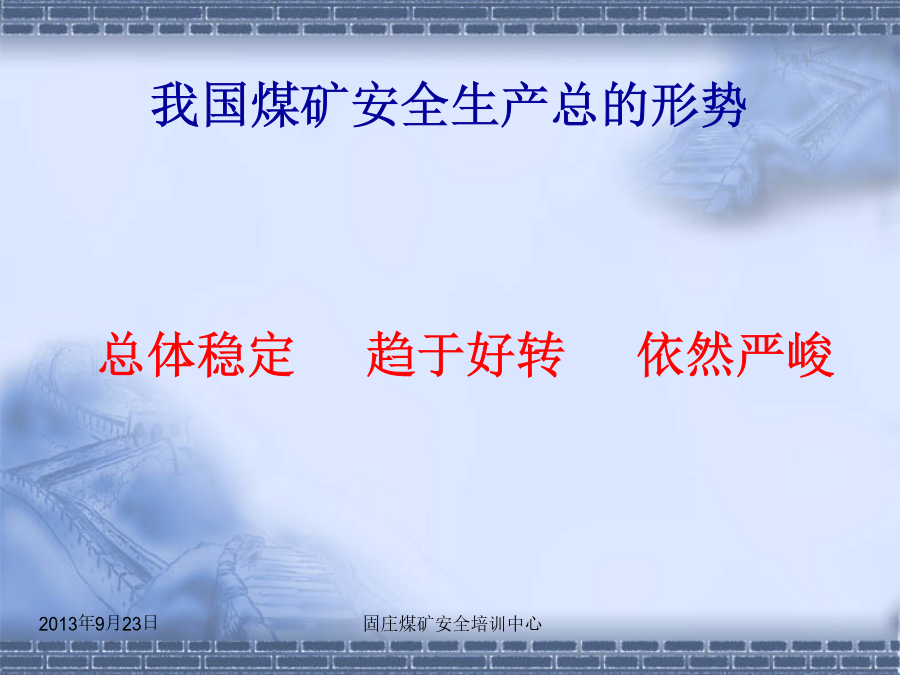 我国煤矿安全生产总的形势

总体稳定　趋于好转　依然严峻

2013年9月23日

固庄煤矿安全培训中心